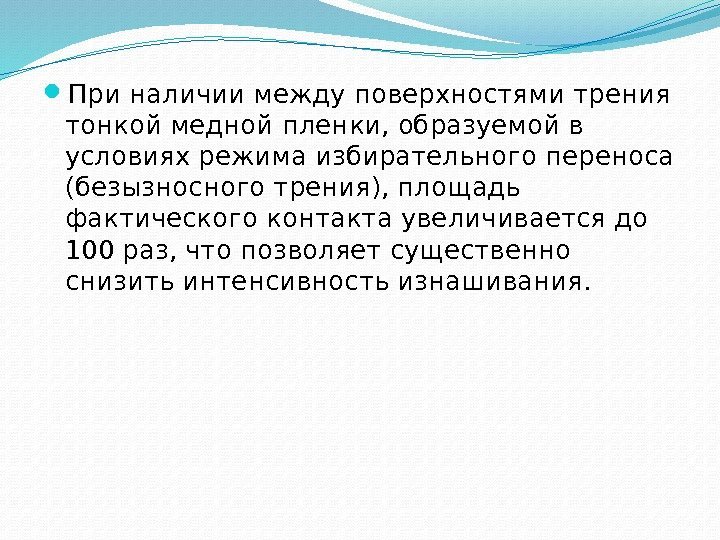 При наличии между поверхностями трения тонкой медной пленки, образуемой в условиях режима избирательного переноса (безызносного трения), площадь фактического контакта увеличивается до 100 раз, что позволяет существенно снизить интенсивность изнашивания.